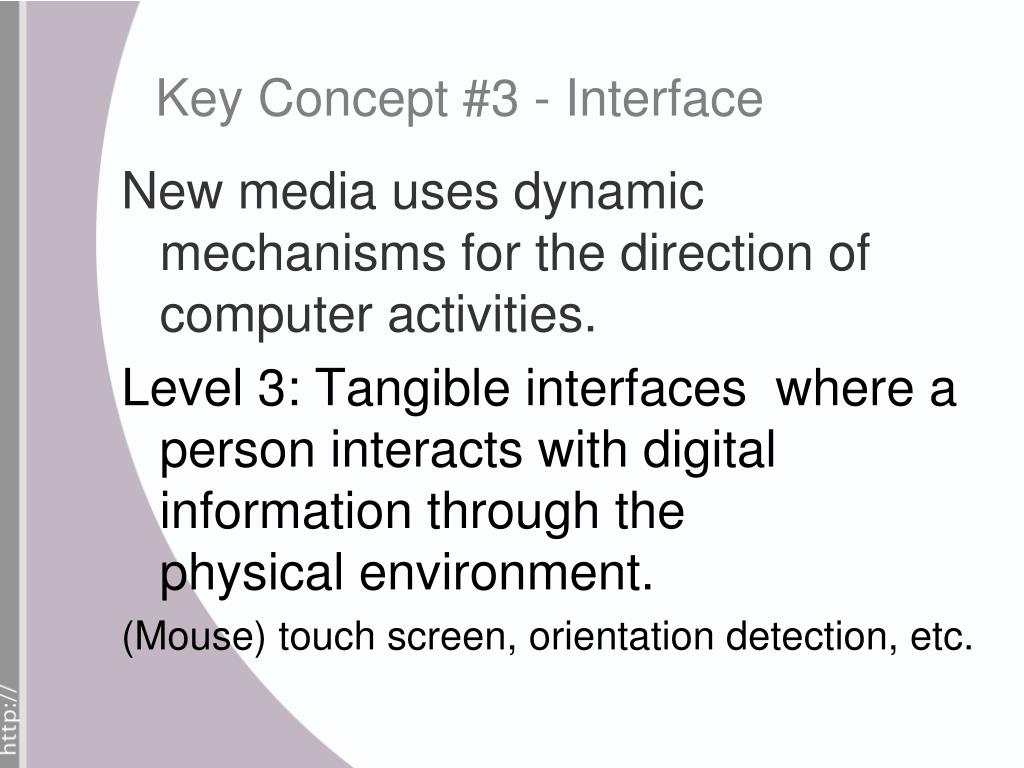 Key Concept #3 - Interface

New media uses dynamic mechanisms for the direction of computer activities.

Level 3: Tangible interfaces where a person interacts with digital information through the physical environment.

(Mouse) touch screen, orientation detection, etc.

http://